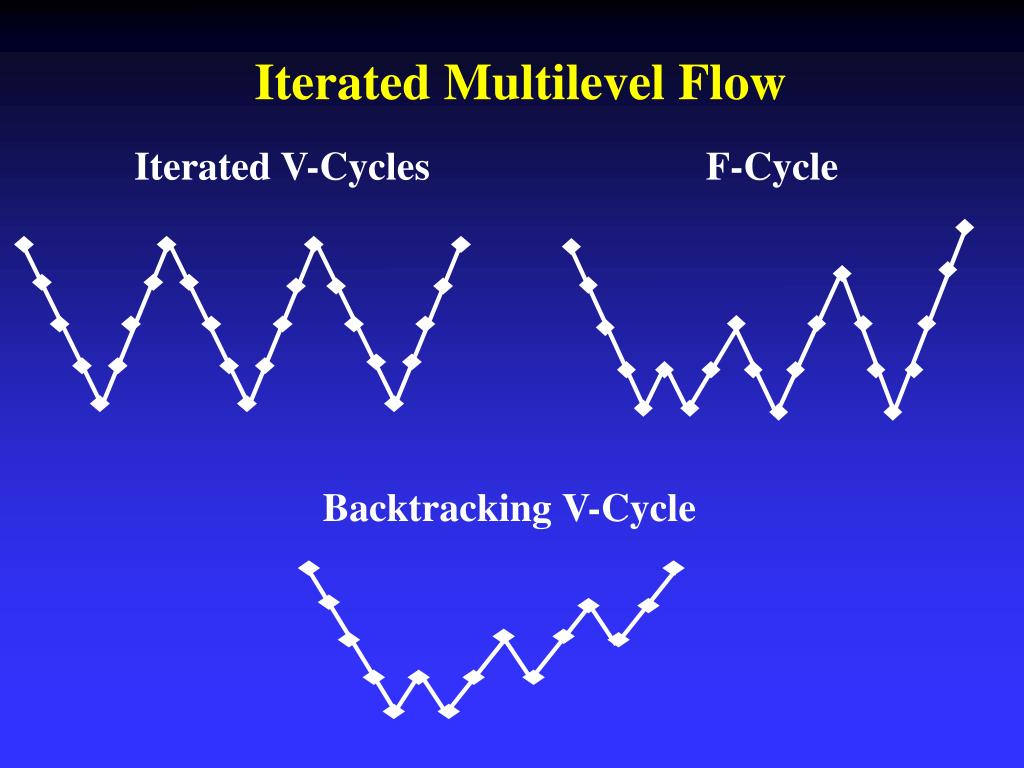 Iterated Multilevel Flow

Iterated V-Cycles

F-Cycle

Backtracking V-Cycle